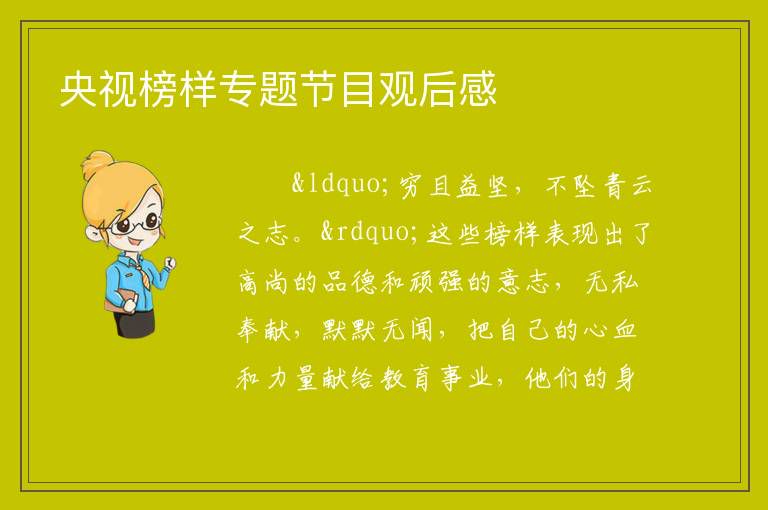 央视榜样专题节目观后感

&ldquo;穷且益坚，不坠青云之志。&rdquo;这些榜样表现出了高尚的品德和顽强的意志，无私奉献，默默无闻，把自己的心血和力量献给教育事业，他们的身